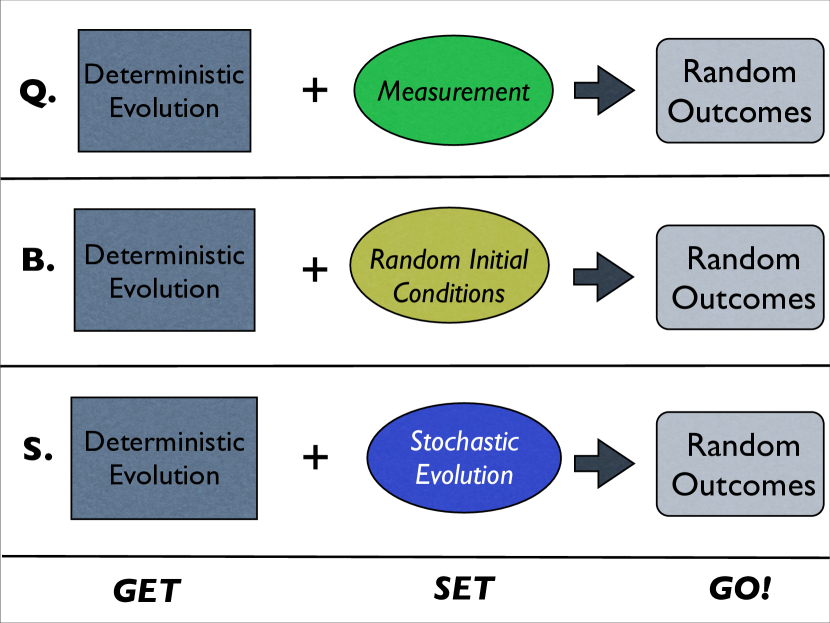 Q. Deterministic Evolution + Measurement Random Outcomes

B. Deterministic Evolution + Random Initial Conditions Random Outcomes

S. Deterministic Evolution + Stochastic Evolution Random Outcomes

GET SET GO!